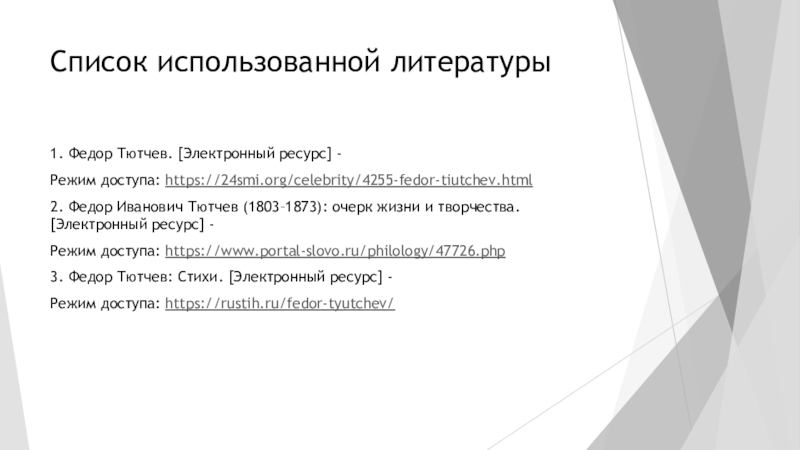 Список использованной литературы

1. Федор Тютчев. [Электронный ресурс] -

Режим доступа: https://24smi.org/celebrity/4255-fedor-tiutchev.html

2. Федор Иванович Тютчев (1803–1873): очерк жизни и творчества. [Электронный ресурс] -

Режим доступа: https://www.portal-slovo.ru/philology/47726.php

3. Федор Тютчев: Стихи. [Электронный ресурс] -

Режим доступа: https://rustih.ru/fedor-tyutchev/